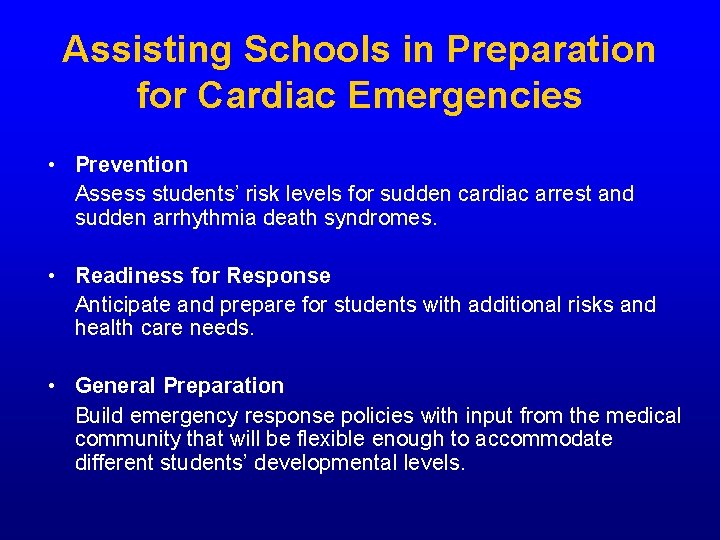 Assisting Schools in Preparation for Cardiac Emergencies

• Prevention
Assess students' risk levels for sudden cardiac arrest and sudden arrhythmia death syndromes.

• Readiness for Response
Anticipate and prepare for students with additional risks and health care needs.

• General Preparation
Build emergency response policies with input from the medical community that will be flexible enough to accommodate different students' developmental levels.